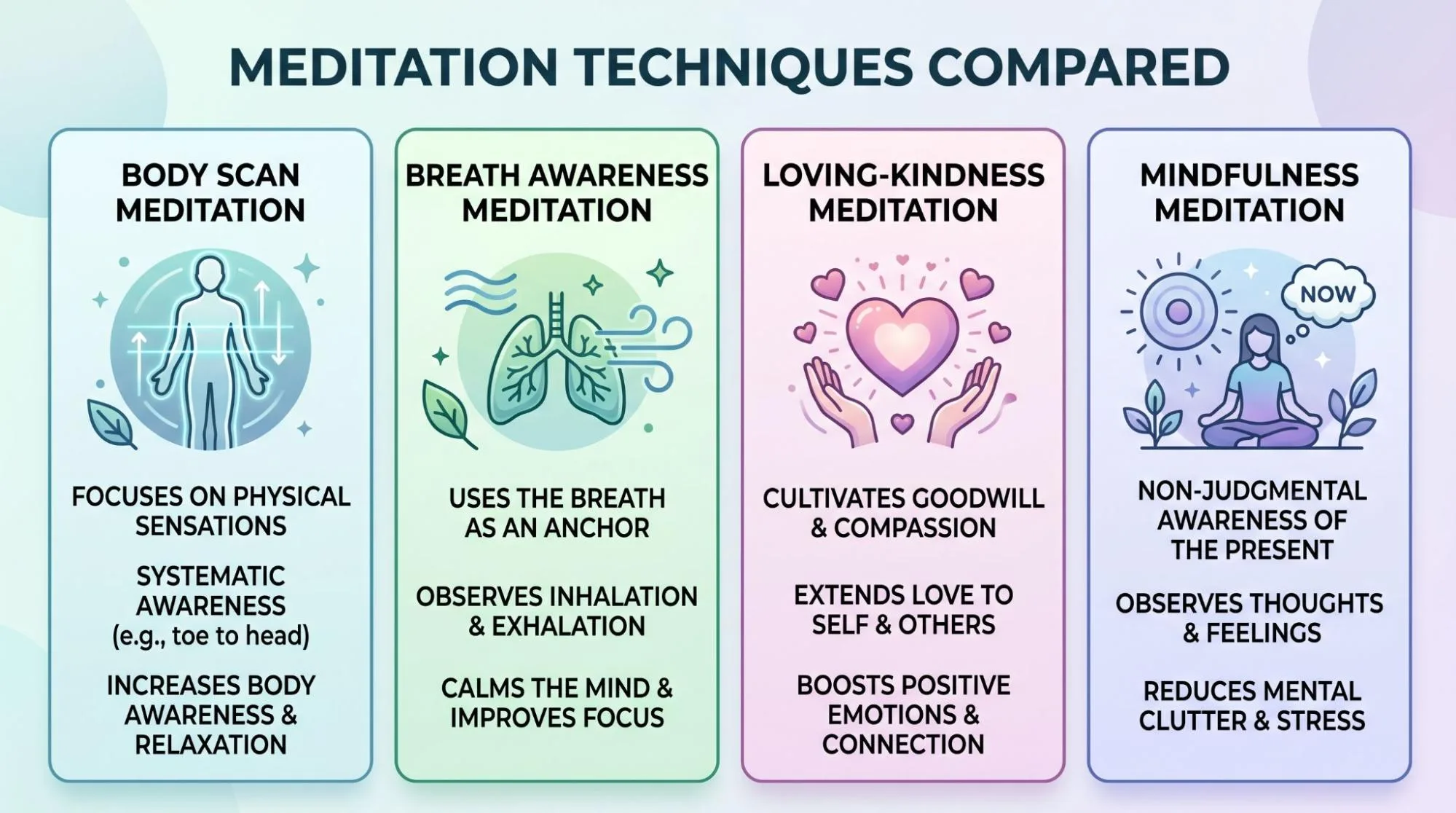 MEDITATION TECHNIQUES COMPARED

BODY SCAN MEDITATION

FOCUSES ON PHYSICAL SENSATIONS

SYSTEMATIC AWARENESS (e.g., toe to head)

INCREASES BODY AWARENESS & RELAXATION

BREATH AWARENESS MEDITATION

USES THE BREATH AS AN ANCHOR

OBSERVES INHALATION & EXHALATION

CALMS THE MIND & IMPROVES FOCUS

LOVING-KINDNESS MEDITATION

CULTIVATES GOODWILL & COMPASSION

EXTENDS LOVE TO SELF & OTHERS

BOOSTS POSITIVE EMOTIONS & CONNECTION

MINDFULNESS MEDITATION

NOW

NON-JUDGMENTAL AWARENESS OF THE PRESENT

OBSERVES THOUGHTS & FEELINGS

REDUCES MENTAL CLUTTER & STRESS